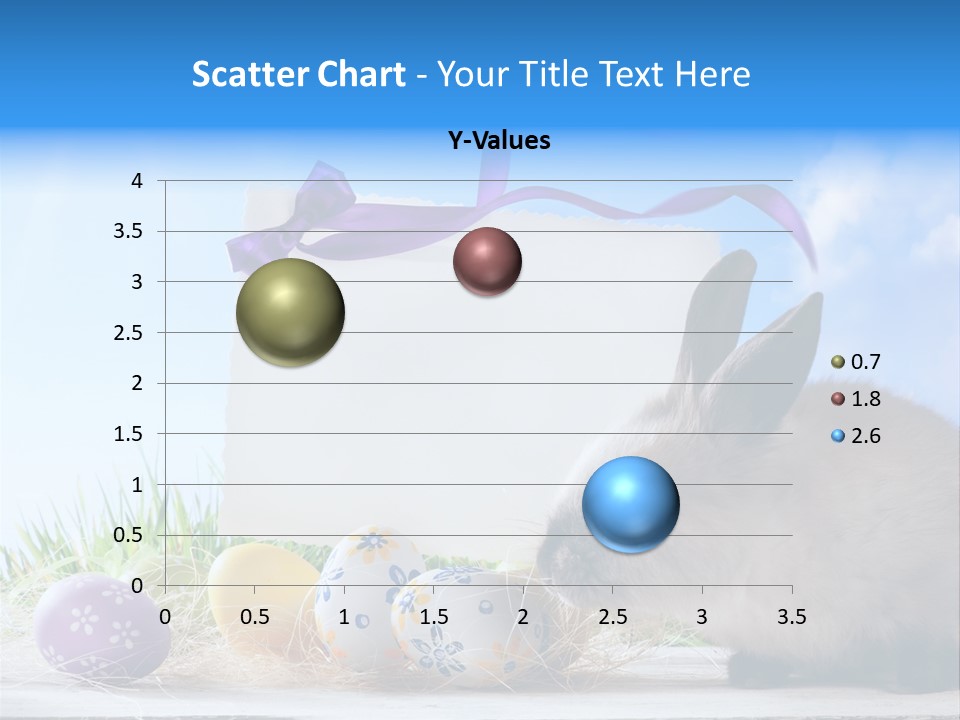 Scatter Chart - Your Title Text Here

Y-Values

4
3.5
3
2.5
2
1.5
1
0.5
0
0 0.5 1 1.5 2 2.5 3 3.5

0.7
1.8
2.6